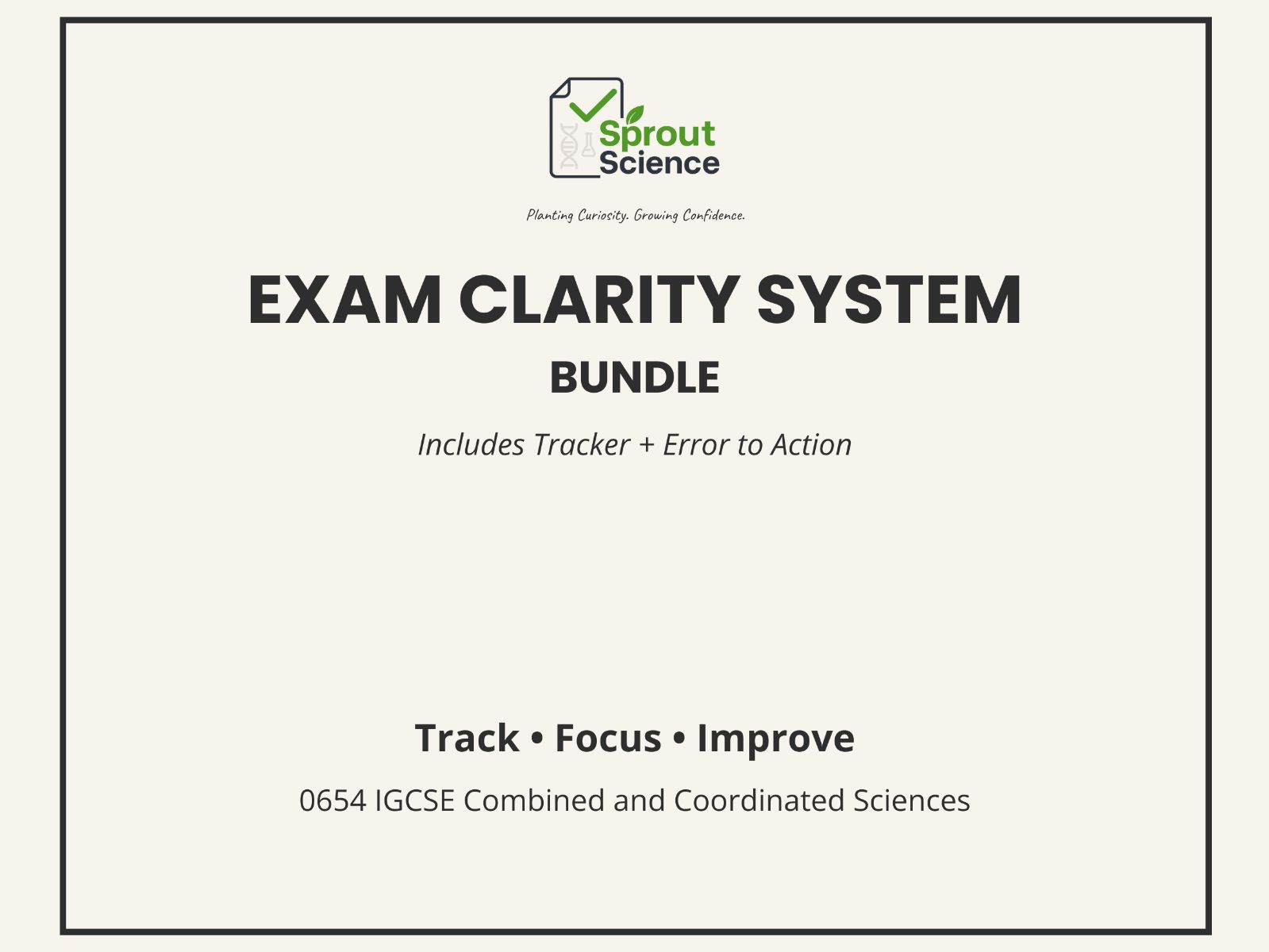 Sprout Science

Planting Curiosity. Growing Confidence.

EXAM CLARITY SYSTEM

BUNDLE

Includes Tracker + Error to Action

Track • Focus • Improve

0654 IGCSE Combined and Coordinated Sciences